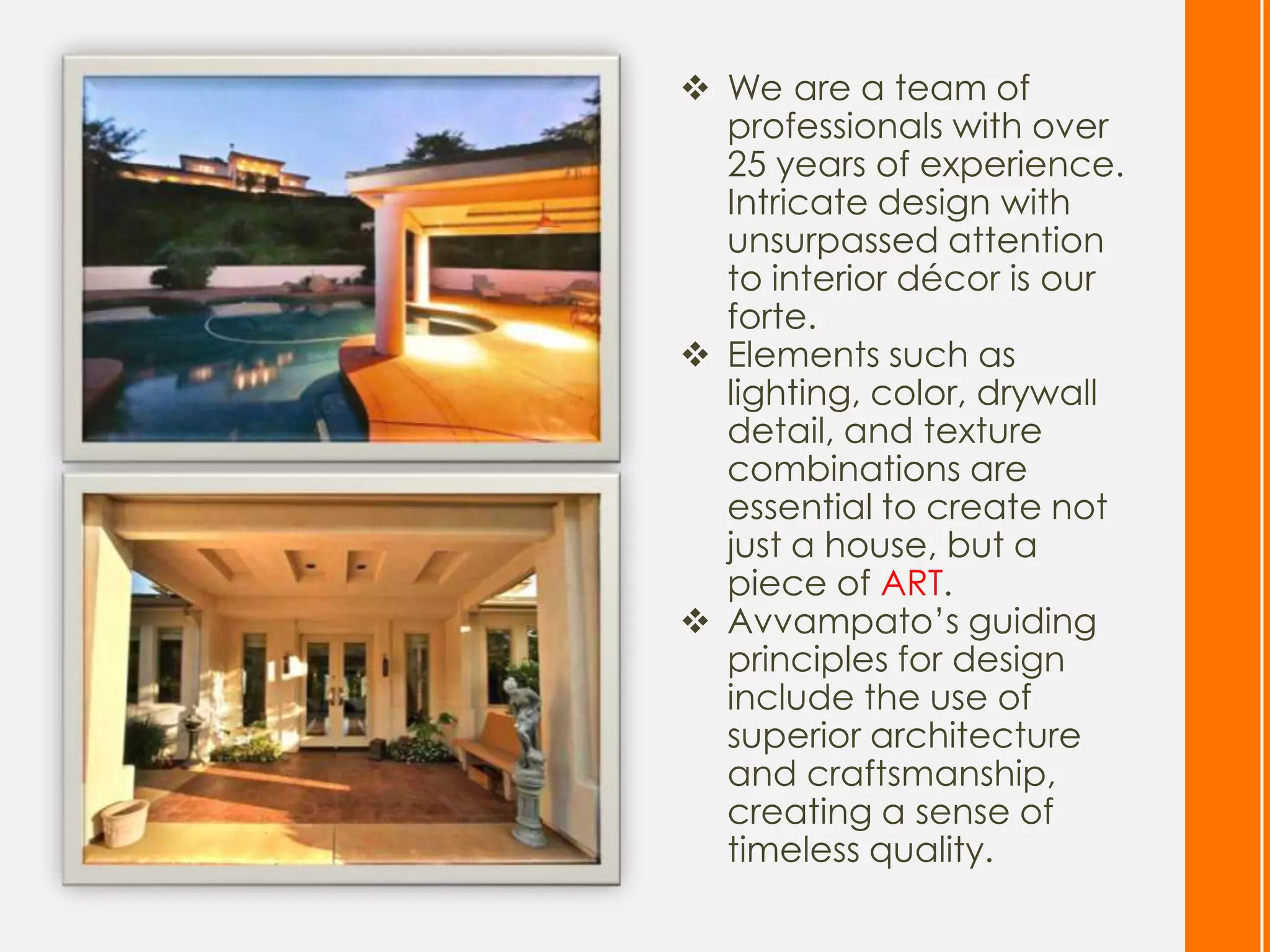 ❖ We are a team of professionals with over 25 years of experience. Intricate design with unsurpassed attention to interior décor is our forte.
❖ Elements such as lighting, color, drywall detail, and texture combinations are essential to create not just a house, but a piece of ART.
❖ Avvampato's guiding principles for design include the use of superior architecture and craftsmanship, creating a sense of timeless quality.